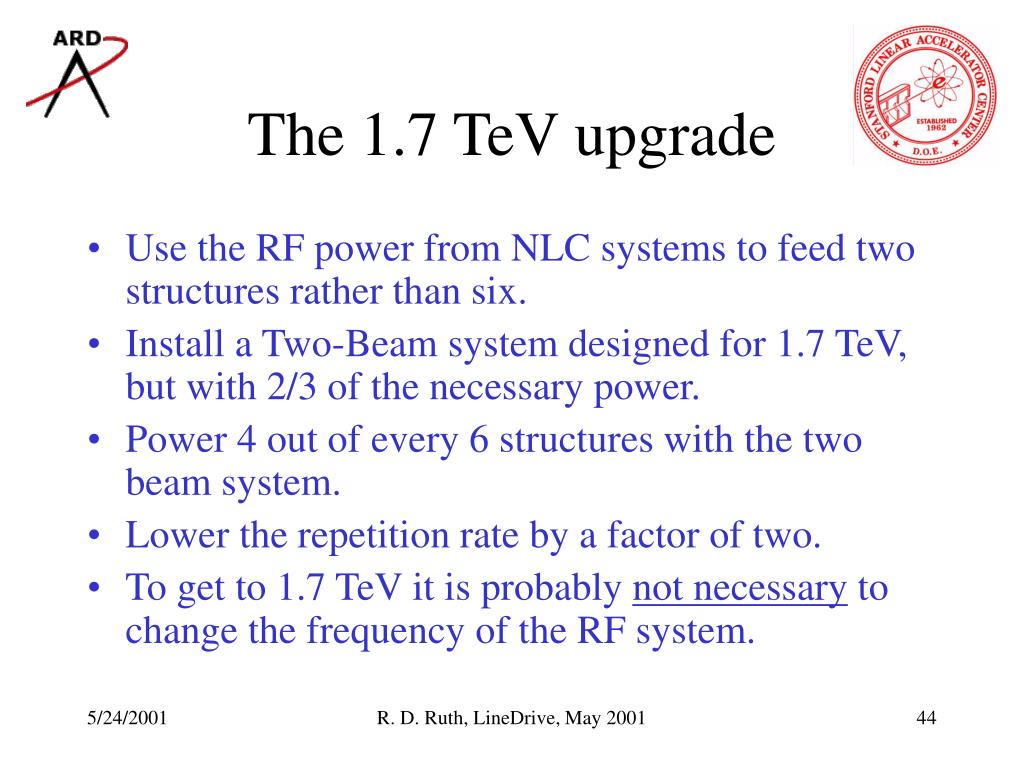 ARD

STANFORD LINEAR ACCELERATOR CENTER
ESTABLISHED 1962
D.O.E.

The 1.7 TeV upgrade

• Use the RF power from NLC systems to feed two structures rather than six.
• Install a Two-Beam system designed for 1.7 TeV, but with 2/3 of the necessary power.
• Power 4 out of every 6 structures with the two beam system.
• Lower the repetition rate by a factor of two.
• To get to 1.7 TeV it is probably not necessary to change the frequency of the RF system.

5/24/2001
R. D. Ruth, LineDrive, May 2001
44